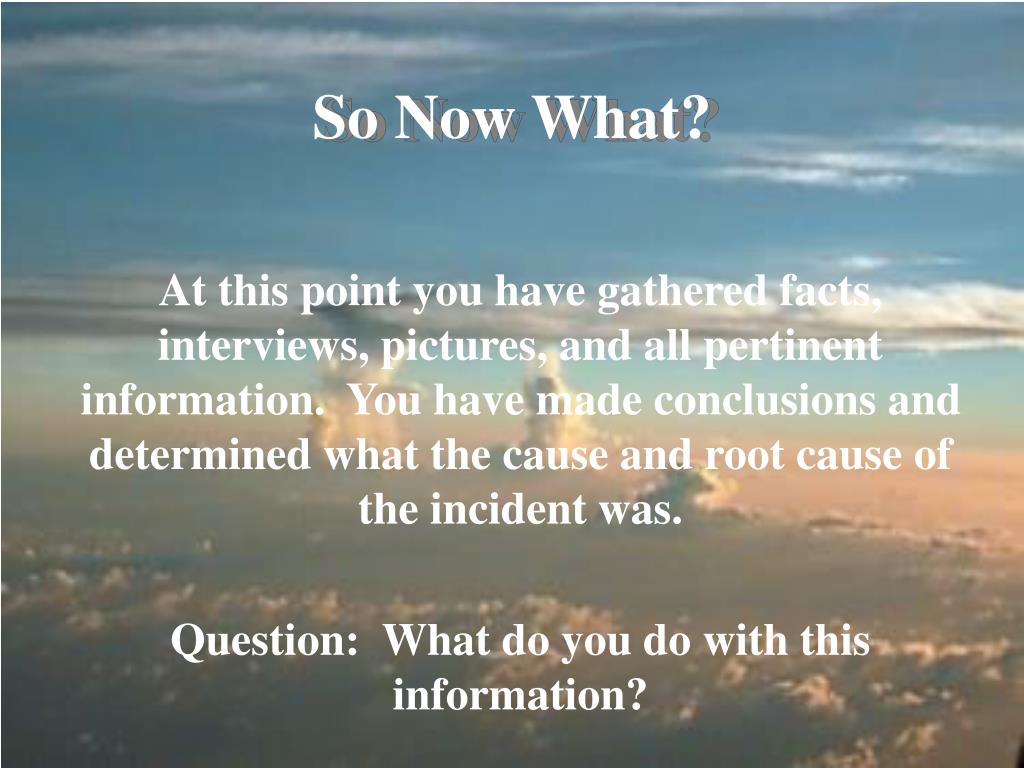 So Now What?

At this point you have gathered facts, interviews, pictures, and all pertinent information. You have made conclusions and determined what the cause and root cause of the incident was.

Question: What do you do with this information?